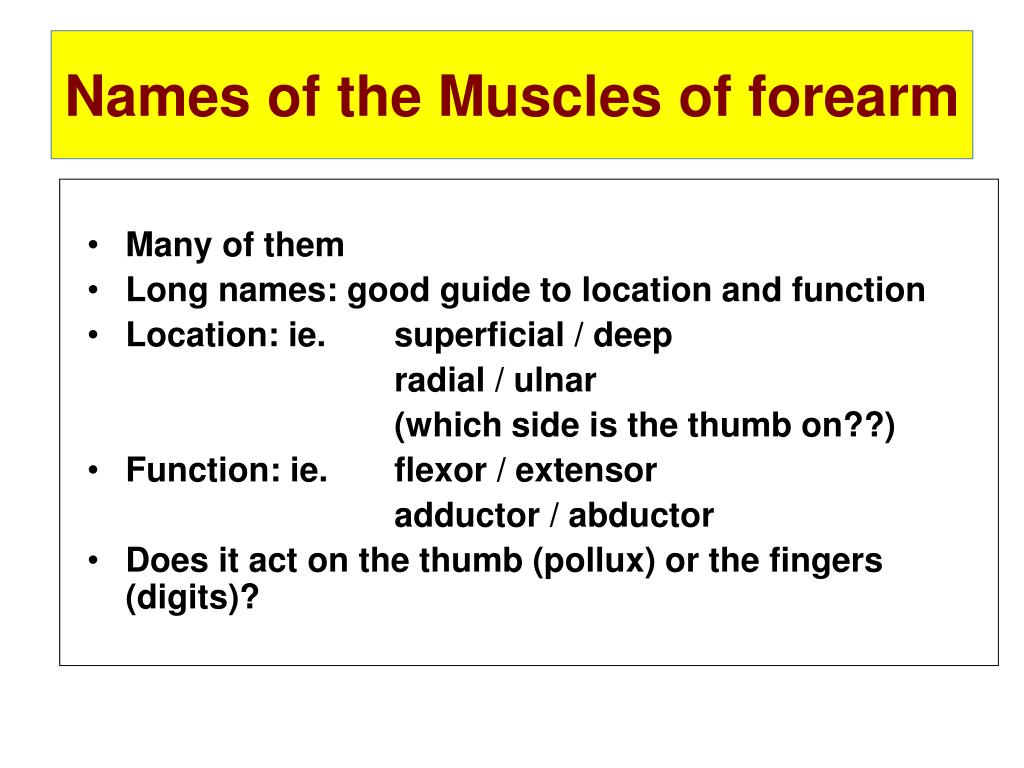 Names of the Muscles of forearm

• Many of them
• Long names: good guide to location and function
• Location: ie. superficial / deep
radial / ulnar
(which side is the thumb on??)
• Function: ie. flexor / extensor
adductor / abductor
• Does it act on the thumb (pollux) or the fingers (digits)?